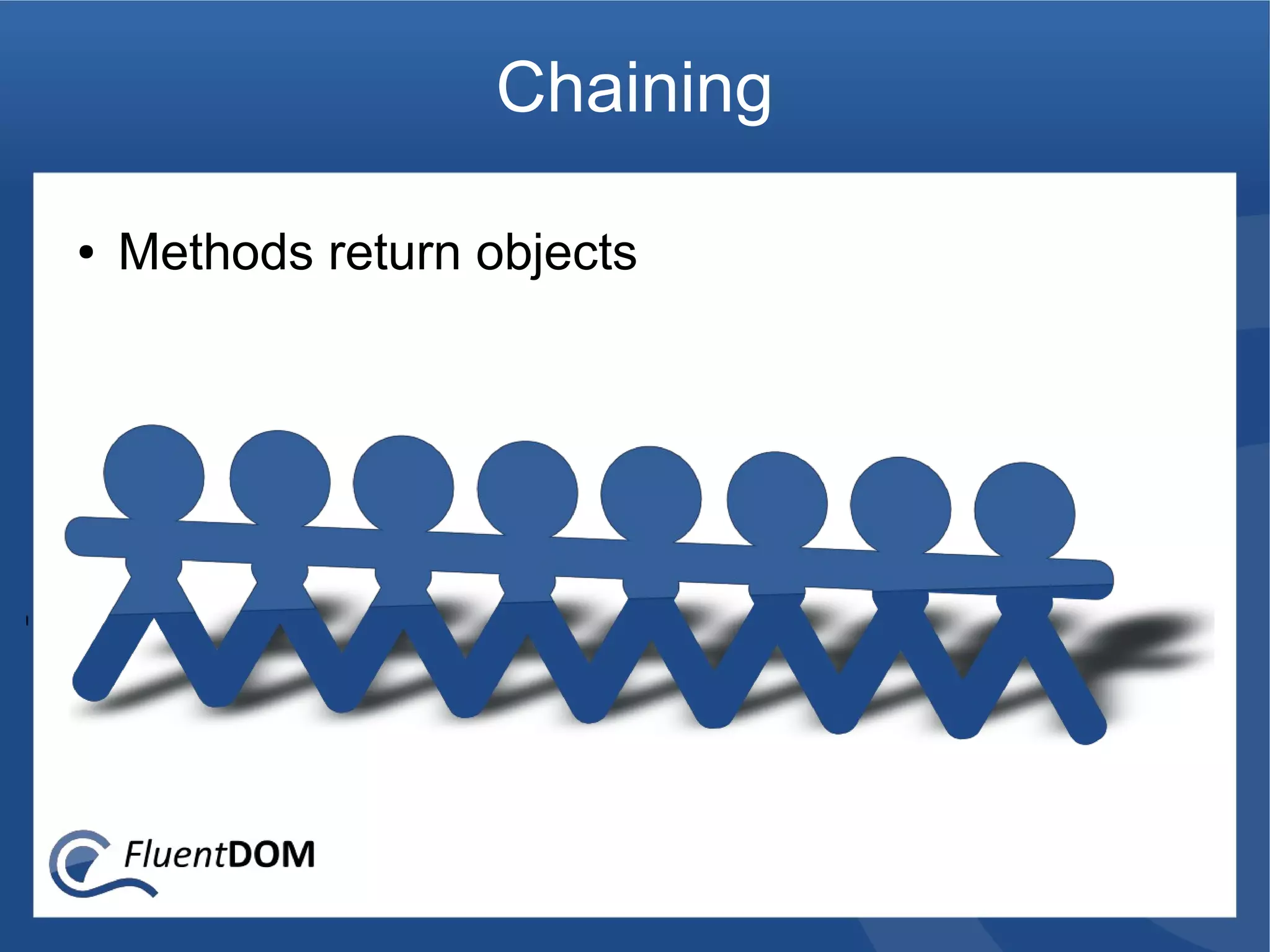 Chaining

• Methods return objects

FluentDOM